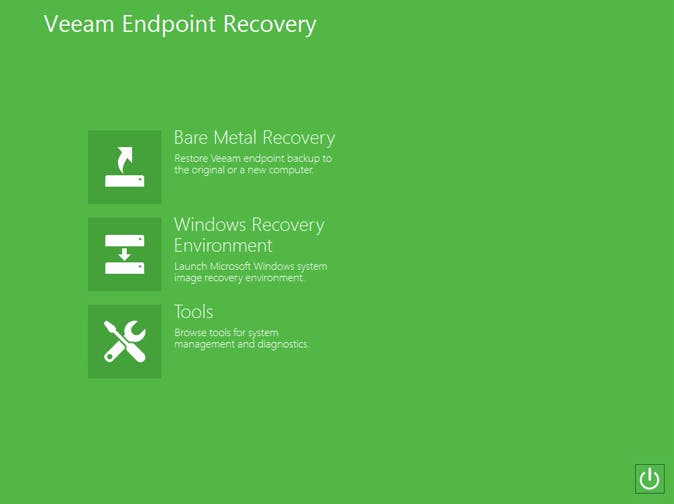 Veeam Endpoint Recovery

Bare Metal Recovery
Restore Veeam endpoint backup to the original or a new computer.

Windows Recovery Environment
Launch Microsoft Windows system image recovery environment.

Tools
Browse tools for system management and diagnostics.